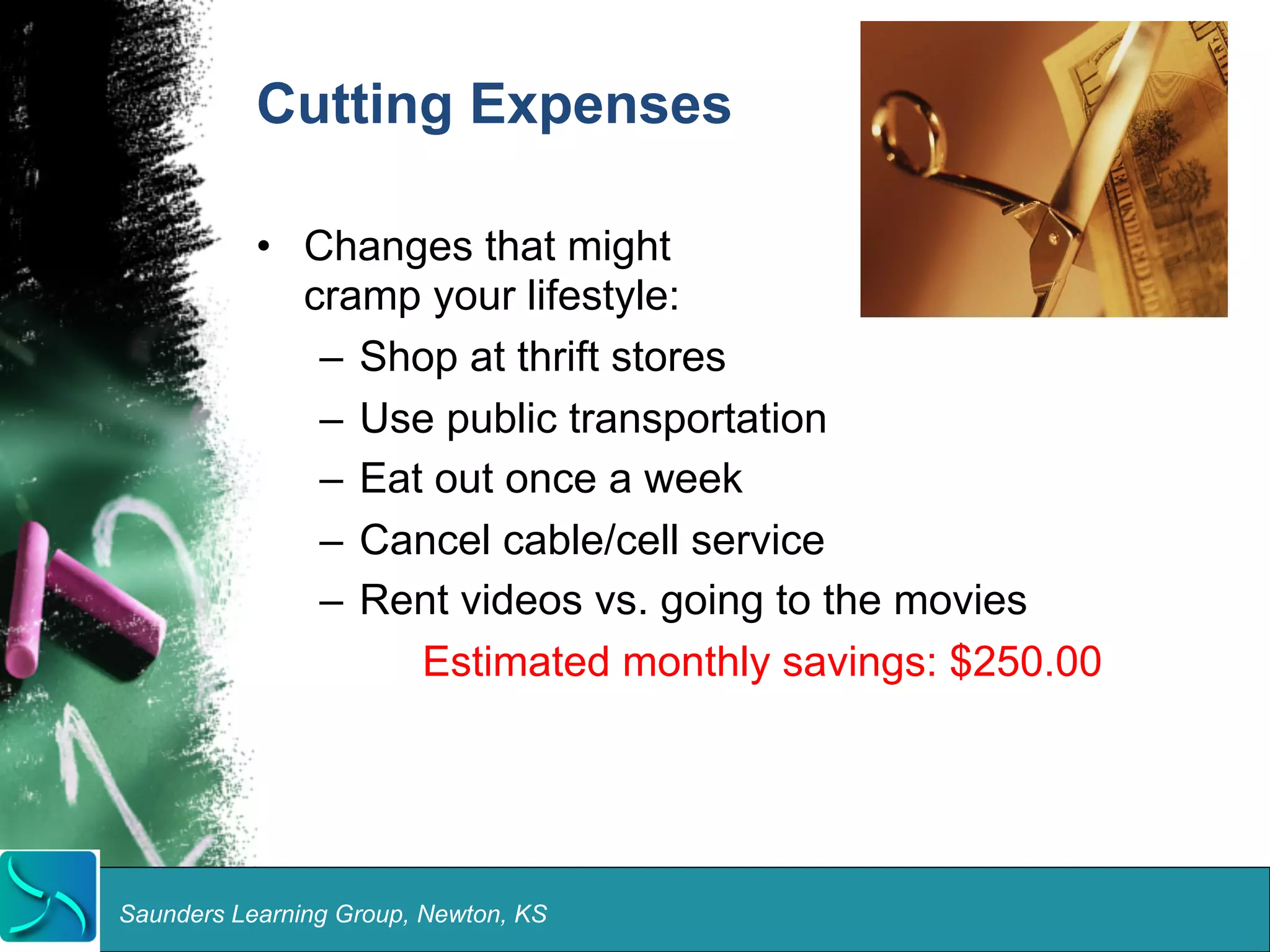 Cutting Expenses

• Changes that might cramp your lifestyle:
– Shop at thrift stores
– Use public transportation
– Eat out once a week
– Cancel cable/cell service
– Rent videos vs. going to the movies

Estimated monthly savings: $250.00

Saunders Learning Group, Newton, KS